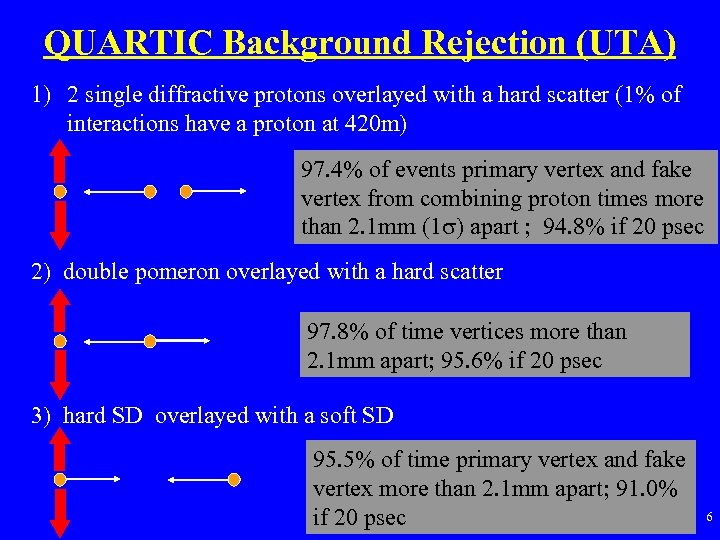 QUARTIC Background Rejection (UTA)

1) 2 single diffractive protons overlayed with a hard scatter (1% of interactions have a proton at 420m)

97.4% of events primary vertex and fake vertex from combining proton times more than 2.1mm (1$\sigma$) apart ; 94.8% if 20 psec

2) double pomeron overlayed with a hard scatter

97.8% of time vertices more than 2.1mm apart; 95.6% if 20 psec

3) hard SD overlayed with a soft SD

95.5% of time primary vertex and fake vertex more than 2.1mm apart; 91.0% if 20 psec

6